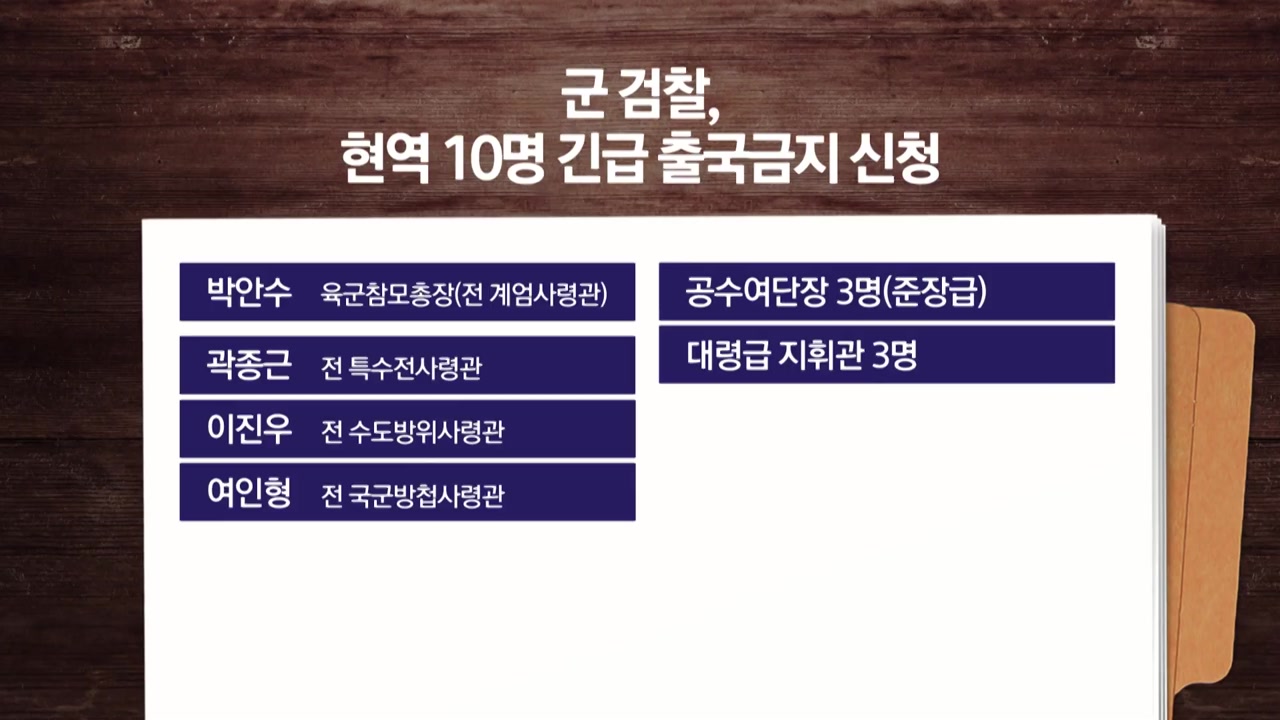 군 검찰,
현역 10명 긴급 출국금지 신청

박안수 육군참모총장(전 계엄사령관)

곽종근 전 특수전사령관

이진우 전 수도방위사령관

여인형 전 국군방첩사령관

공수여단장 3명(준장급)

대령급 지휘관 3명